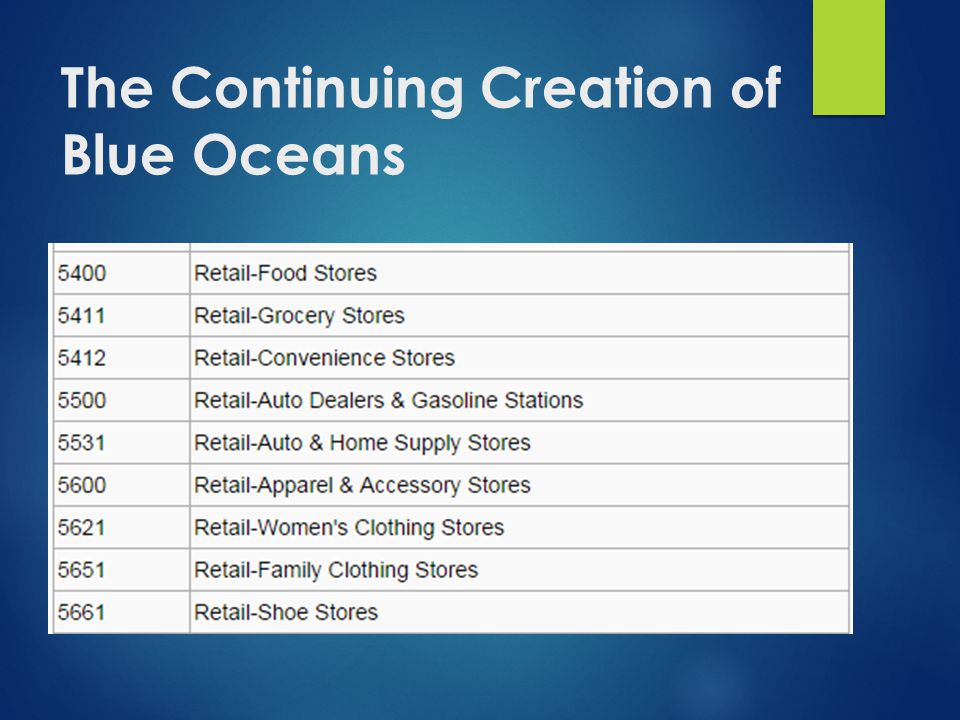 The Continuing Creation of Blue Oceans

| | |
|---|---|
| 5400 | Retail-Food Stores |
| 5411 | Retail-Grocery Stores |
| 5412 | Retail-Convenience Stores |
| 5500 | Retail-Auto Dealers & Gasoline Stations |
| 5531 | Retail-Auto & Home Supply Stores |
| 5600 | Retail-Apparel & Accessory Stores |
| 5621 | Retail-Women's Clothing Stores |
| 5651 | Retail-Family Clothing Stores |
| 5661 | Retail-Shoe Stores |